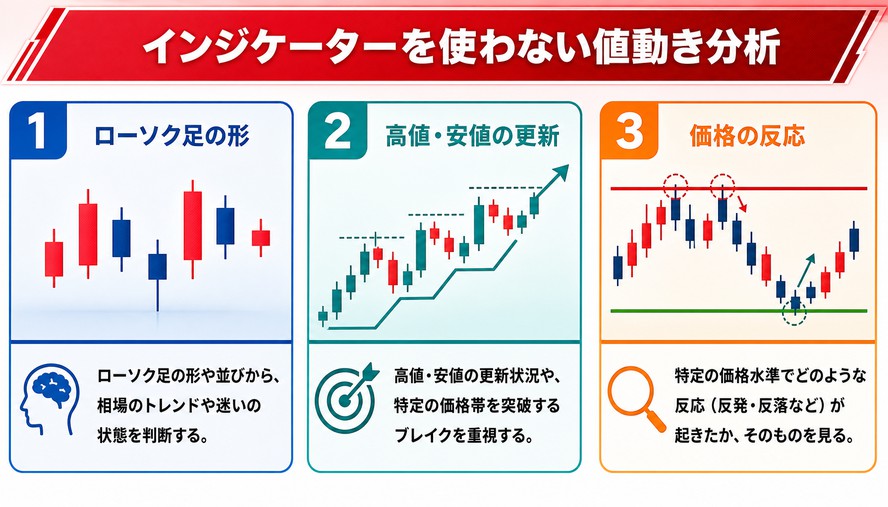 インジケーターを使わない値動き分析

1 ローソク足の形

ローソク足の形や並びから、相場のトレンドや迷いの状態を判断する。

2 高値・安値の更新

高値・安値の更新状況や、特定の価格帯を突破するブレイクを重視する。

3 価格の反応

特定の価格水準でどのような反応（反発・反落など）が起きたか、そのものを見る。